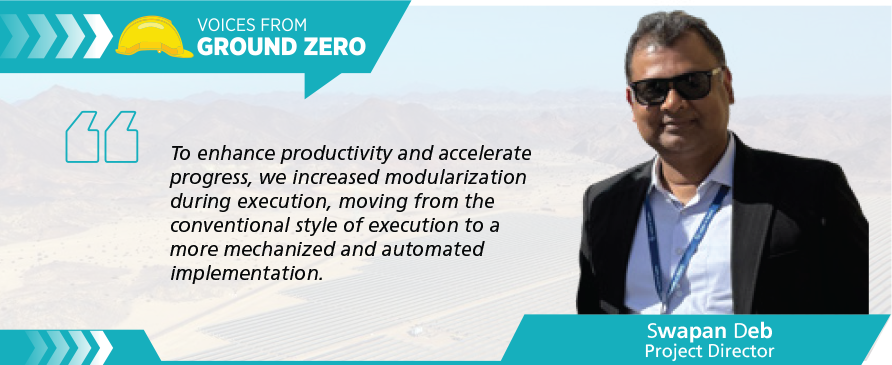 VOICES FROM
GROUND ZERO

To enhance productivity and accelerate progress, we increased modularization during execution, moving from the conventional style of execution to a more mechanized and automated implementation.

Swapan Deb
Project Director